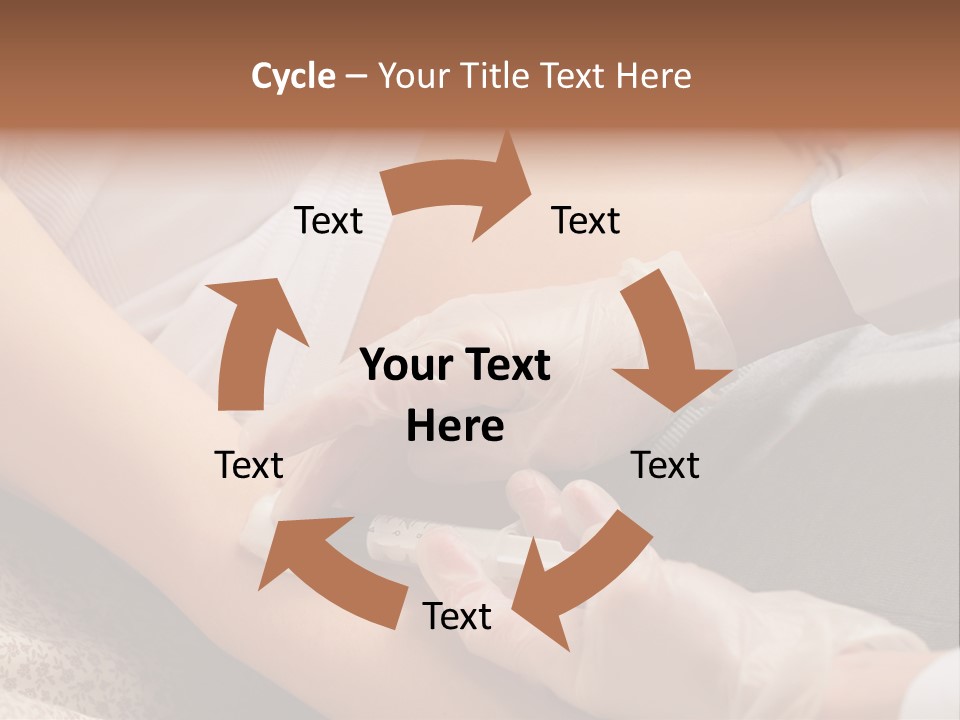 Cycle – Your Title Text Here

Text

Text

Your Text Here

Text

Text

Text